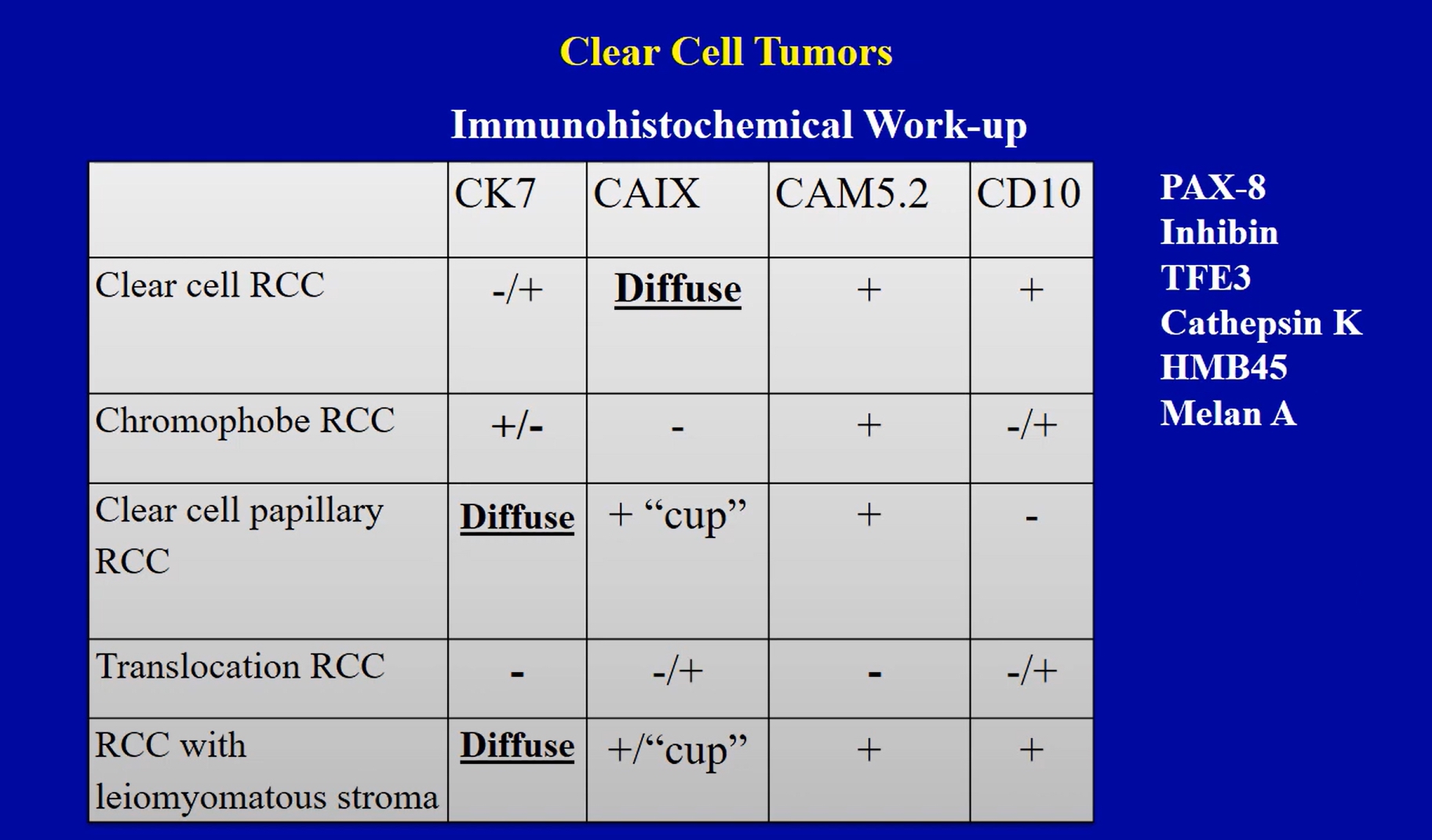 Clear Cell Tumors

Immunohistochemical Work-up

| | CK7 | CAIX | CAM5.2 | CD10 |
|---|---|---|---|---|
| Clear cell RCC | -/+ | Diffuse | + | + |
| Chromophobe RCC | +/- | - | + | -/+ |
| Clear cell papillary RCC | Diffuse | + “cup” | + | - |
| Translocation RCC | - | -/+ | - | -/+ |
| RCC with leiomyomatous stroma | Diffuse | +/“cup” | + | + |

PAX-8
Inhibin
TFE3
Cathepsin K
HMB45
Melan A